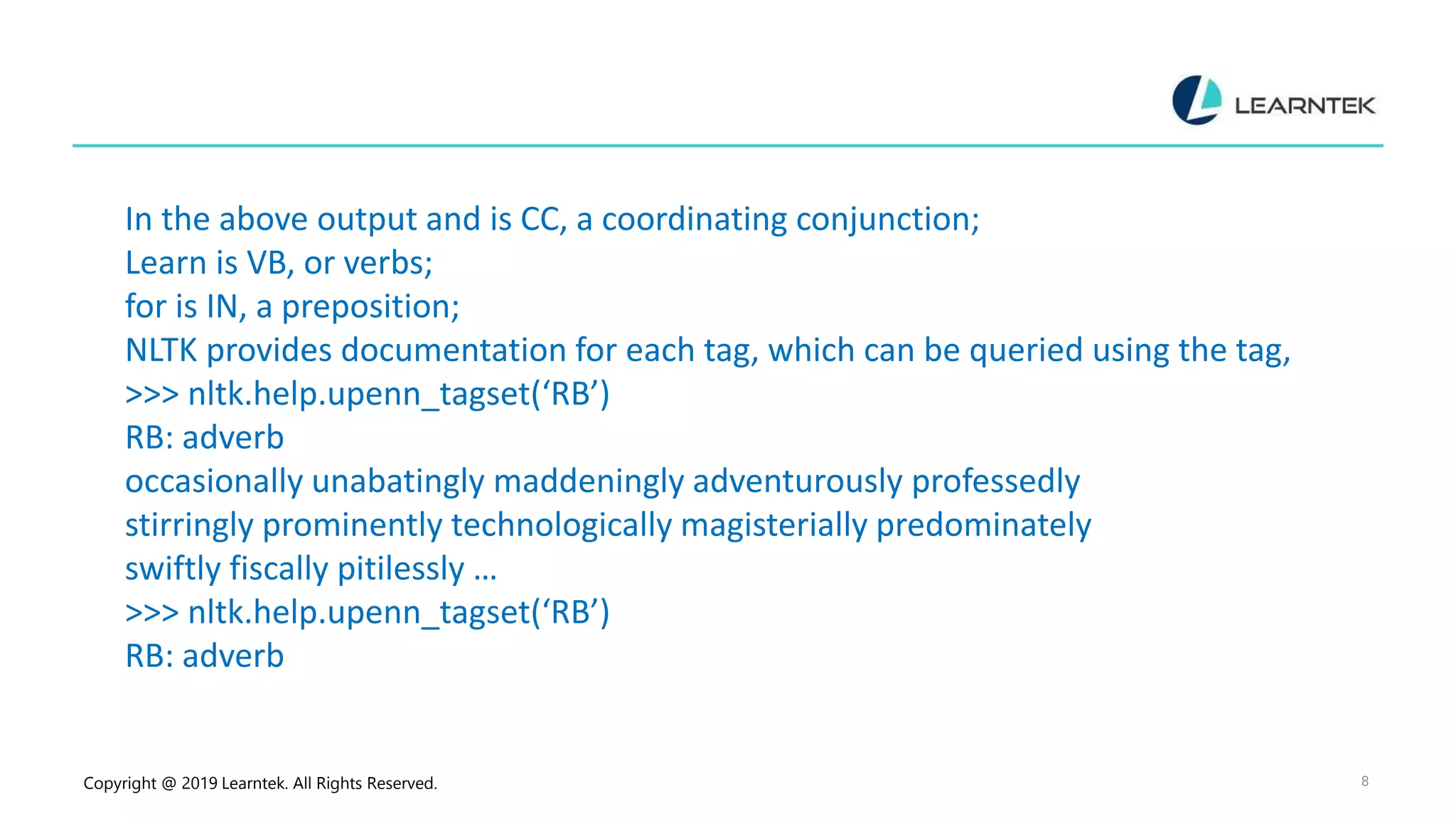 LEARNTEK

In the above output and is CC, a coordinating conjunction;
Learn is VB, or verbs;
for is IN, a preposition;
NLTK provides documentation for each tag, which can be queried using the tag,
>>> nltk.help.upenn_tagset(‘RB’)
RB: adverb
occasionally unabatingly maddeningly adventurously professedly stirringly prominently technologically magisterially predominately swiftly fiscally pitilessly ...
>>> nltk.help.upenn_tagset(‘RB’)
RB: adverb

Copyright @ 2019 Learntek. All Rights Reserved.

8